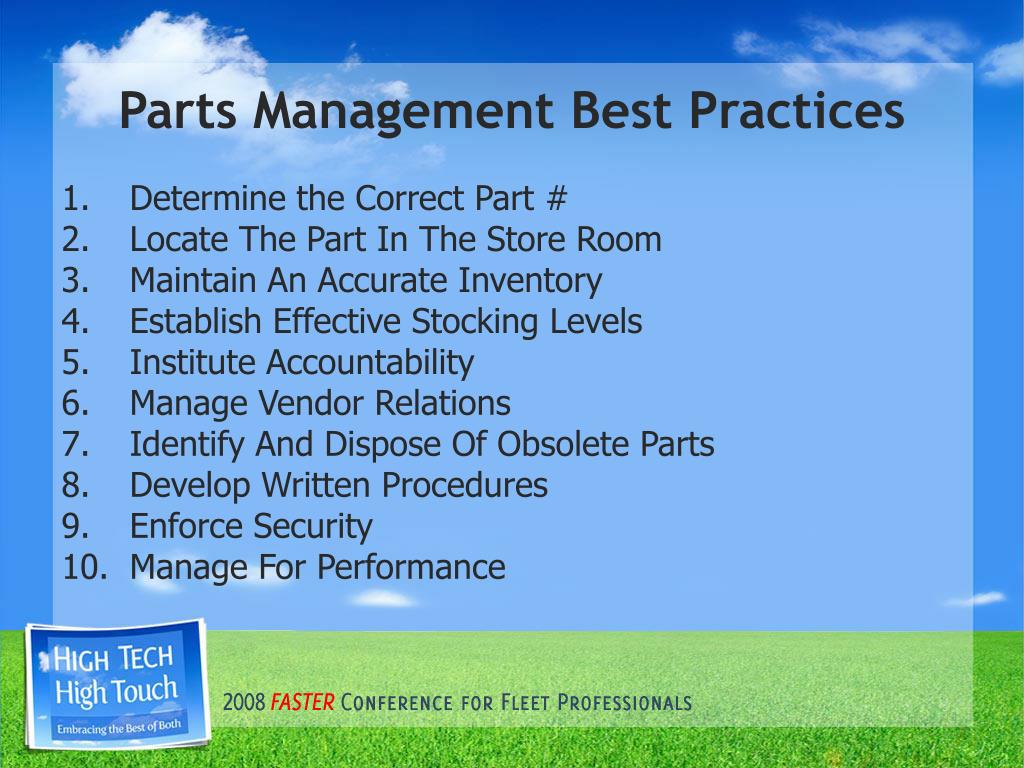 Parts Management Best Practices

1. Determine the Correct Part #
2. Locate The Part In The Store Room
3. Maintain An Accurate Inventory
4. Establish Effective Stocking Levels
5. Institute Accountability
6. Manage Vendor Relations
7. Identify And Dispose Of Obsolete Parts
8. Develop Written Procedures
9. Enforce Security
10. Manage For Performance

HIGH TECH
High Touch
Embracing the Best of Both

2008 FASTER CONFERENCE FOR FLEET PROFESSIONALS